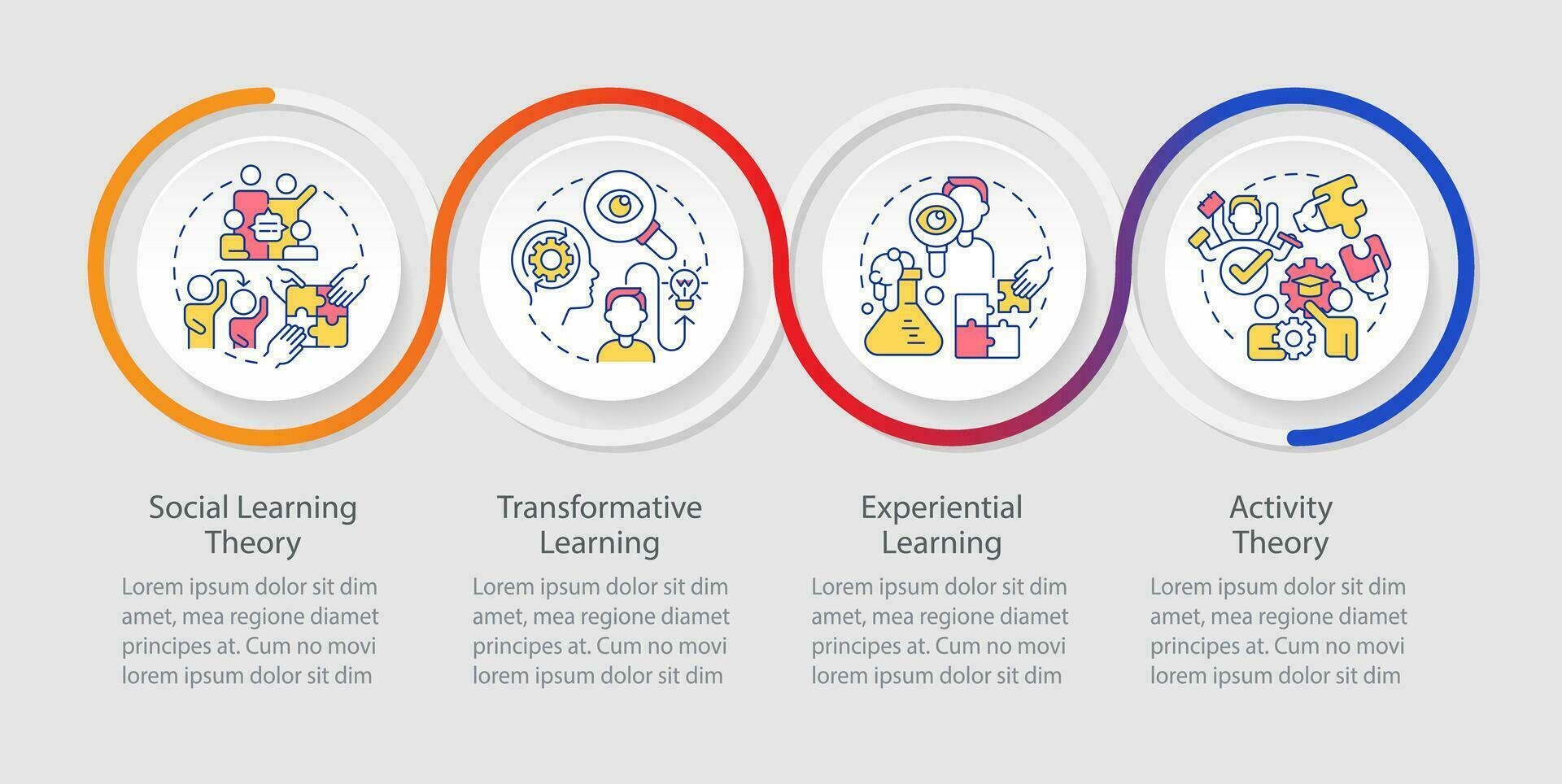 Social Learning Theory

Lorem ipsum dolor sit dim amet, mea regione diamet principes at. Cum no movi lorem ipsum dolor sit dim

Transformative Learning

Lorem ipsum dolor sit dim amet, mea regione diamet principes at. Cum no movi lorem ipsum dolor sit dim

Experiential Learning

Lorem ipsum dolor sit dim amet, mea regione diamet principes at. Cum no movi lorem ipsum dolor sit dim

Activity Theory

Lorem ipsum dolor sit dim amet, mea regione diamet principes at. Cum no movi lorem ipsum dolor sit dim